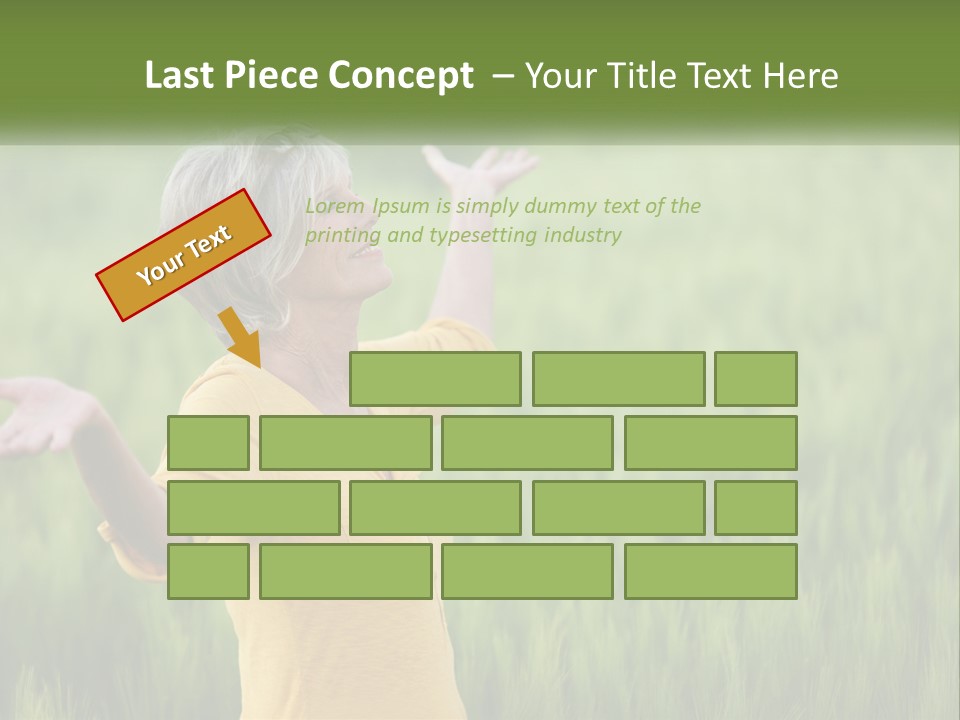 Last Piece Concept – Your Title Text Here

Your Text

Lorem Ipsum is simply dummy text of the printing and typesetting industry